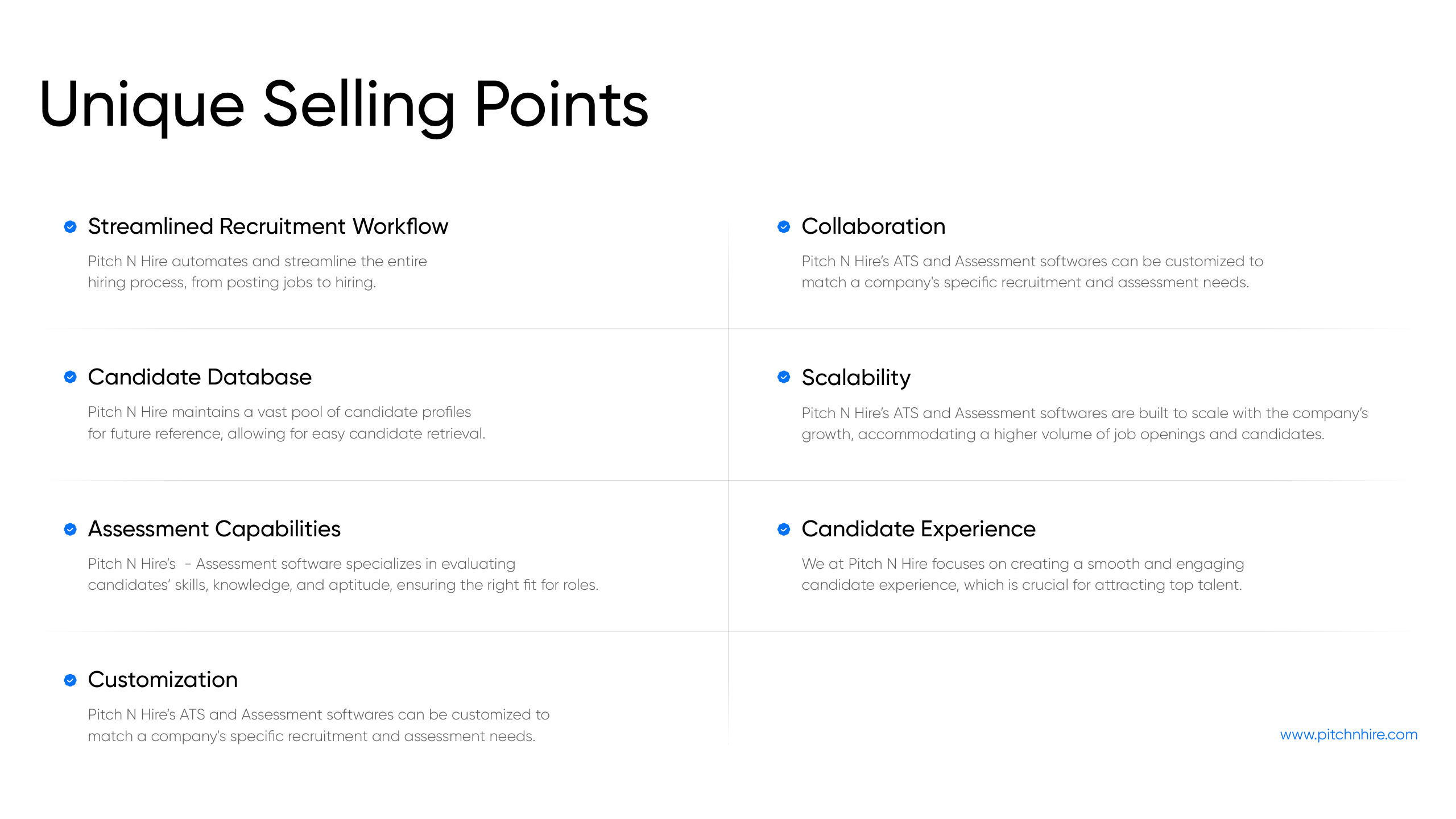 Unique Selling Points

Streamlined Recruitment Workflow

Pitch N Hire automates and streamline the entire hiring process, from posting jobs to hiring.

Candidate Database

Pitch N Hire maintains a vast pool of candidate profiles for future reference, allowing for easy candidate retrieval.

Assessment Capabilities

Pitch N Hire's - Assessment software specializes in evaluating candidates' skills, knowledge, and aptitude, ensuring the right fit for roles.

Customization

Pitch N Hire's ATS and Assessment softwares can be customized to match a company's specific recruitment and assessment needs.

Collaboration

Pitch N Hire's ATS and Assessment softwares can be customized to match a company's specific recruitment and assessment needs.

Scalability

Pitch N Hire's ATS and Assessment softwares are built to scale with the company's growth, accommodating a higher volume of job openings and candidates.

Candidate Experience

We at Pitch N Hire focuses on creating a smooth and engaging candidate experience, which is crucial for attracting top talent.

www.pitchnhire.com